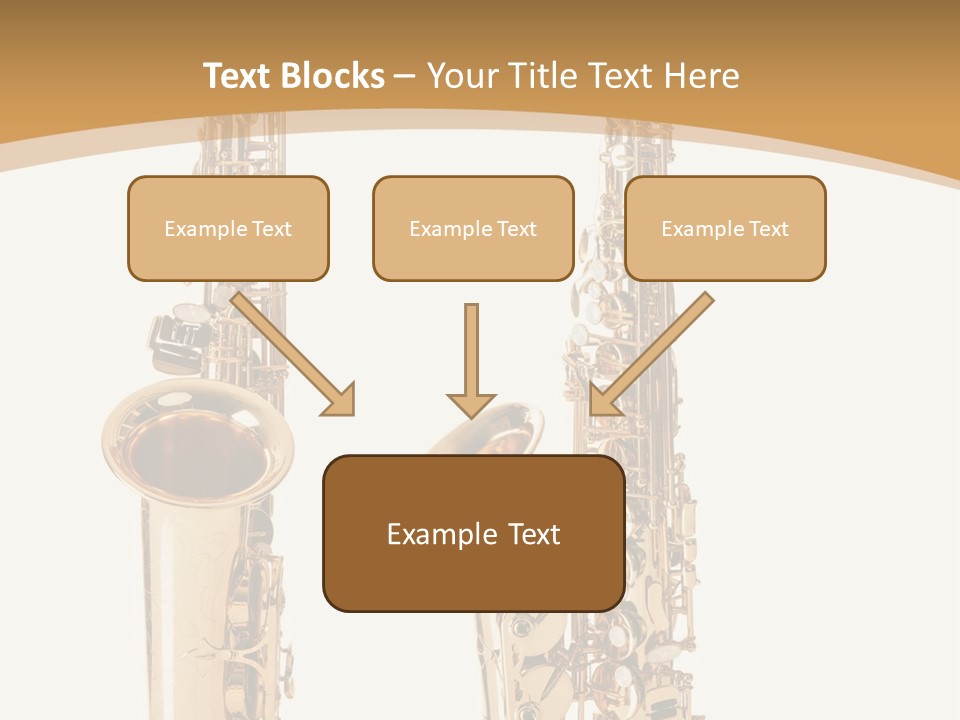 Text Blocks – Your Title Text Here

Example Text

Example Text

Example Text

Example Text